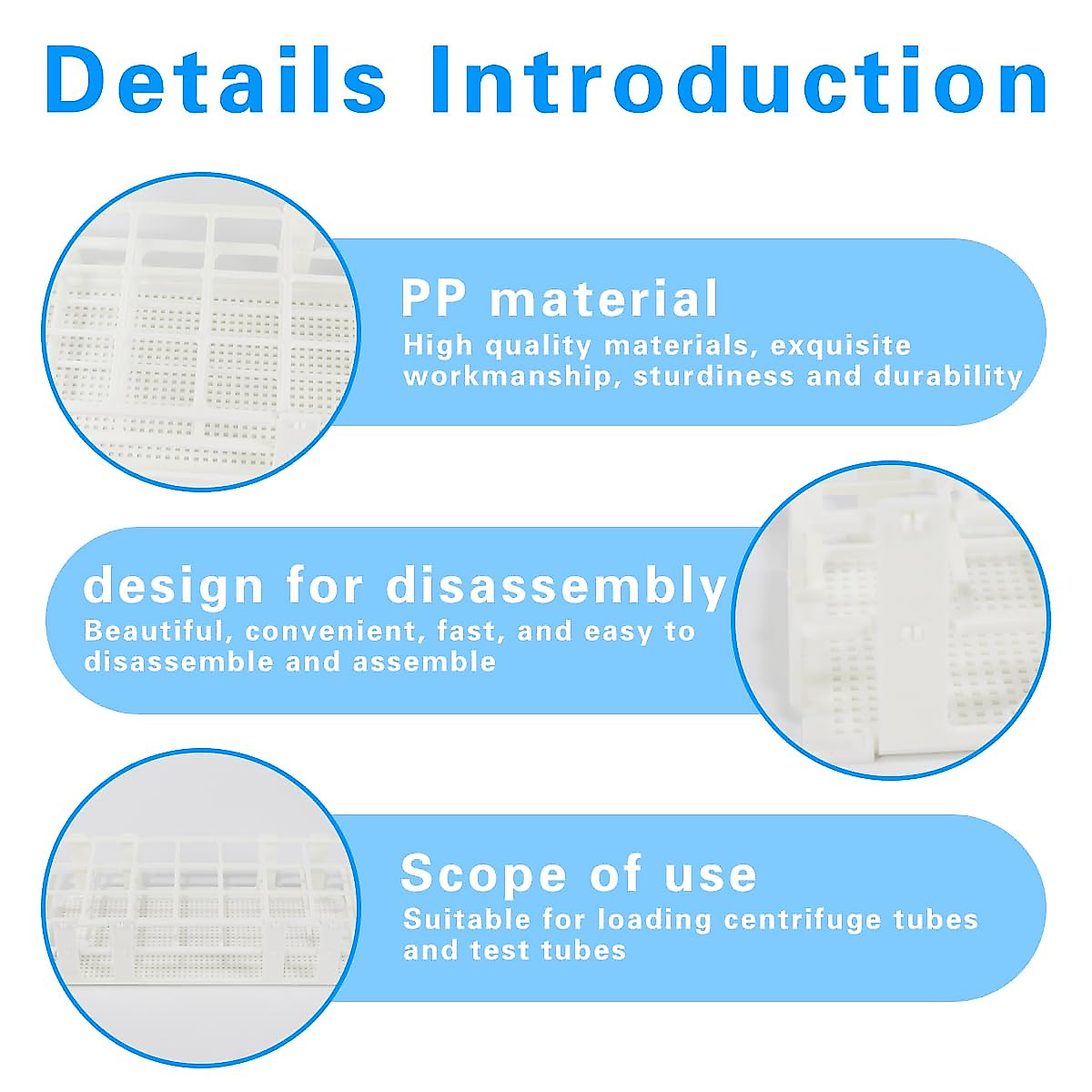 Details Introduction

PP material
High quality materials, exquisite workmanship, sturdiness and durability

design for disassembly
Beautiful, convenient, fast, and easy to disassemble and assemble

Scope of use
Suitable for loading centrifuge tubes and test tubes